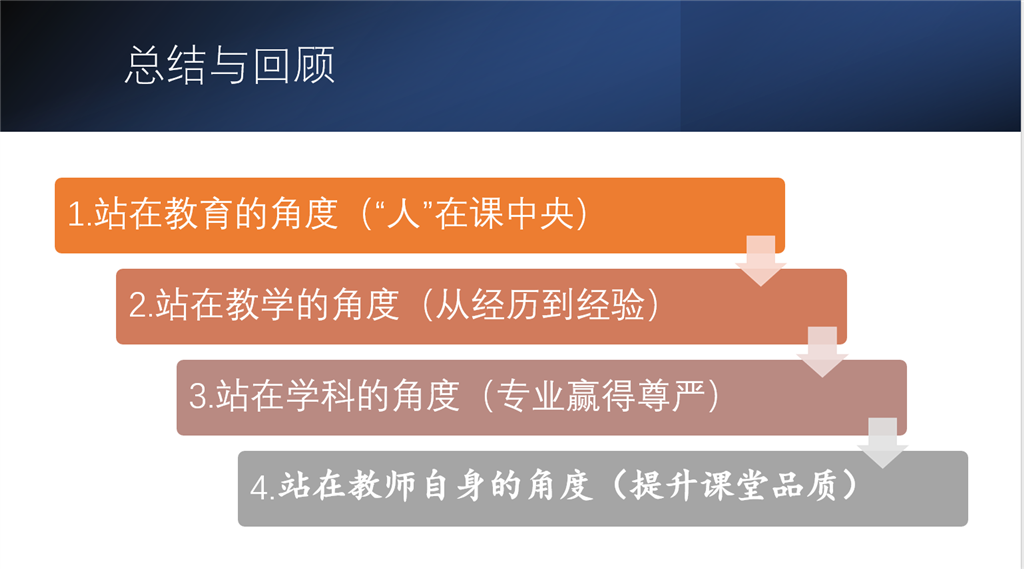 总结与回顾

1.站在教育的角度（“人”在课中央）

2.站在教学的角度（从经历到经验）

3.站在学科的角度（专业赢得尊严）

4.站在教师自身的角度（提升课堂品质）